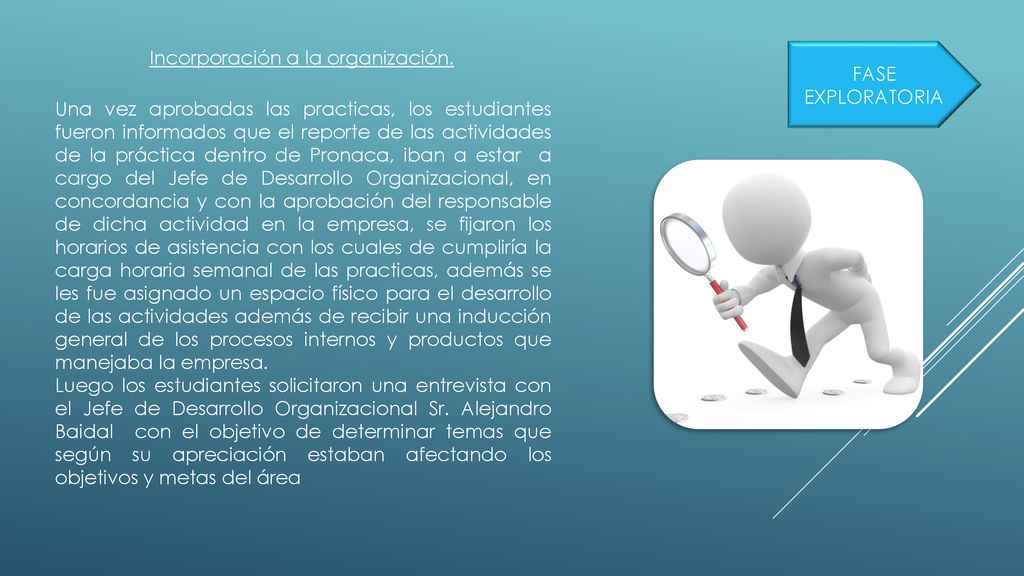 Incorporación a la organización.

Una vez aprobadas las practicas, los estudiantes fueron informados que el reporte de las actividades de la práctica dentro de Pronaca, iban a estar a cargo del Jefe de Desarrollo Organizacional, en concordancia y con la aprobación del responsable de dicha actividad en la empresa, se fijaron los horarios de asistencia con los cuales de cumpliría la carga horaria semanal de las practicas, además se les fue asignado un espacio físico para el desarrollo de las actividades además de recibir una inducción general de los procesos internos y productos que manejaba la empresa.
Luego los estudiantes solicitaron una entrevista con el Jefe de Desarrollo Organizacional Sr. Alejandro Baidal con el objetivo de determinar temas que según su apreciación estaban afectando los objetivos y metas del área

FASE EXPLORATORIA